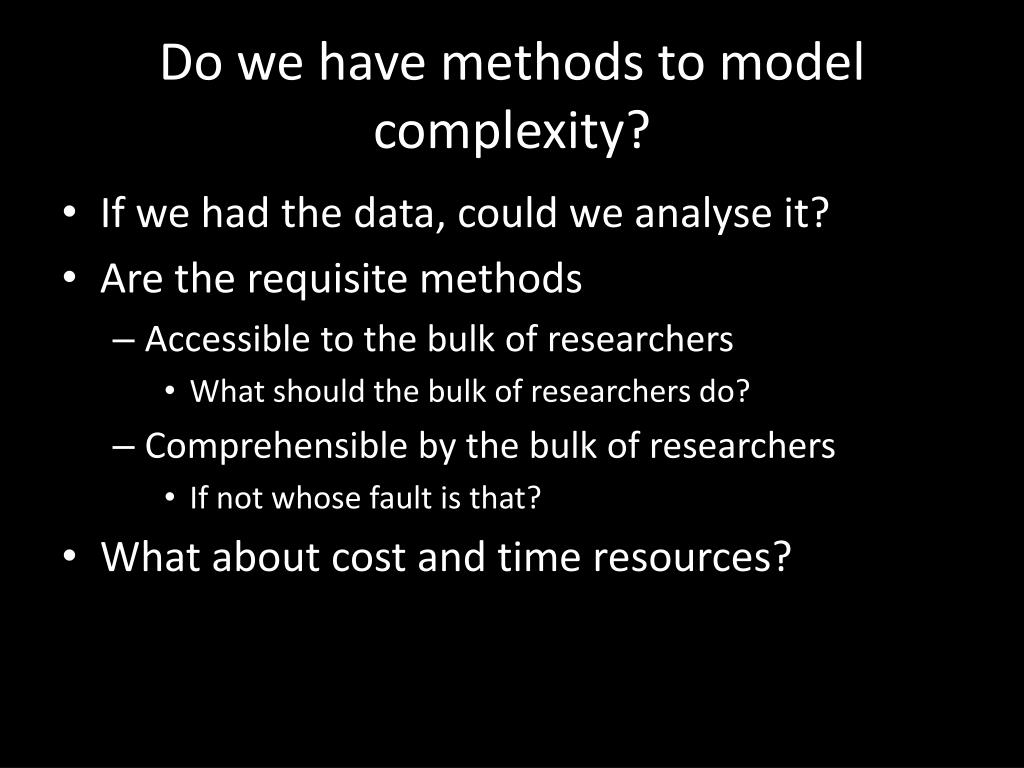 Do we have methods to model complexity?

• If we had the data, could we analyse it?
• Are the requisite methods
  – Accessible to the bulk of researchers
    • What should the bulk of researchers do?
  – Comprehensible by the bulk of researchers
    • If not whose fault is that?
• What about cost and time resources?